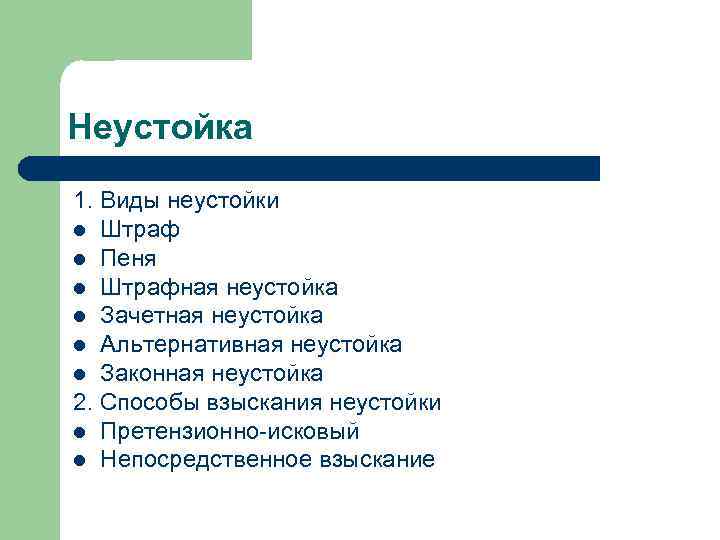 Неустойка

1. Виды неустойки
- Штраф
- Пеня
- Штрафная неустойка
- Зачетная неустойка
- Альтернативная неустойка
- Законная неустойка

2. Способы взыскания неустойки
- Претензионно-исковый
- Непосредственное взыскание